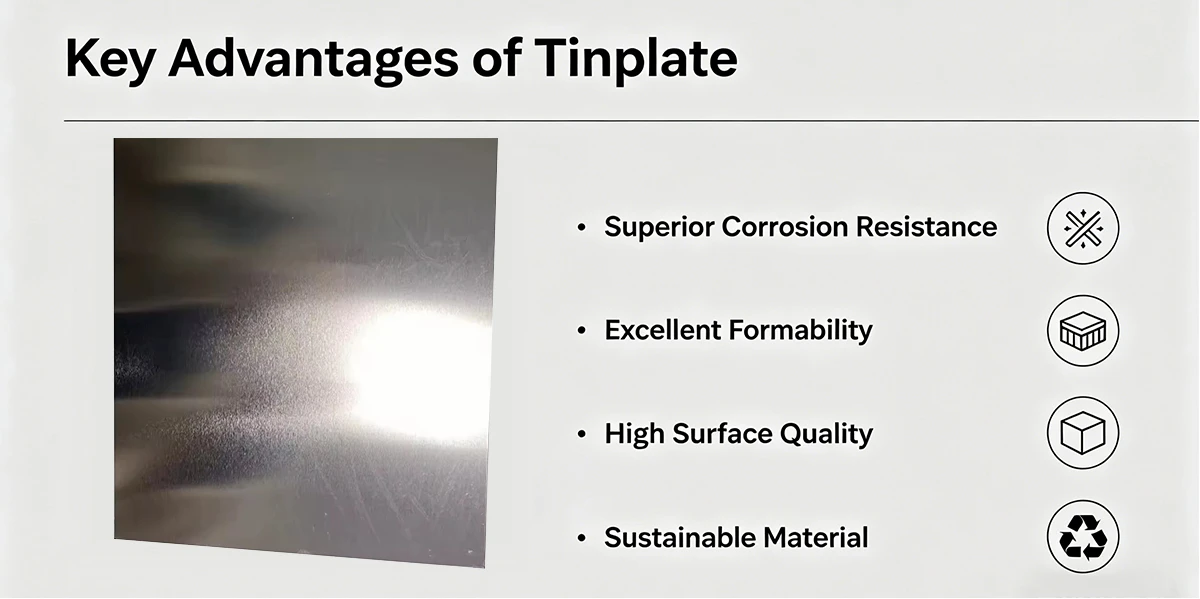 Key Advantages of Tinplate

• Superior Corrosion Resistance

• Excellent Formability

• High Surface Quality

• Sustainable Material